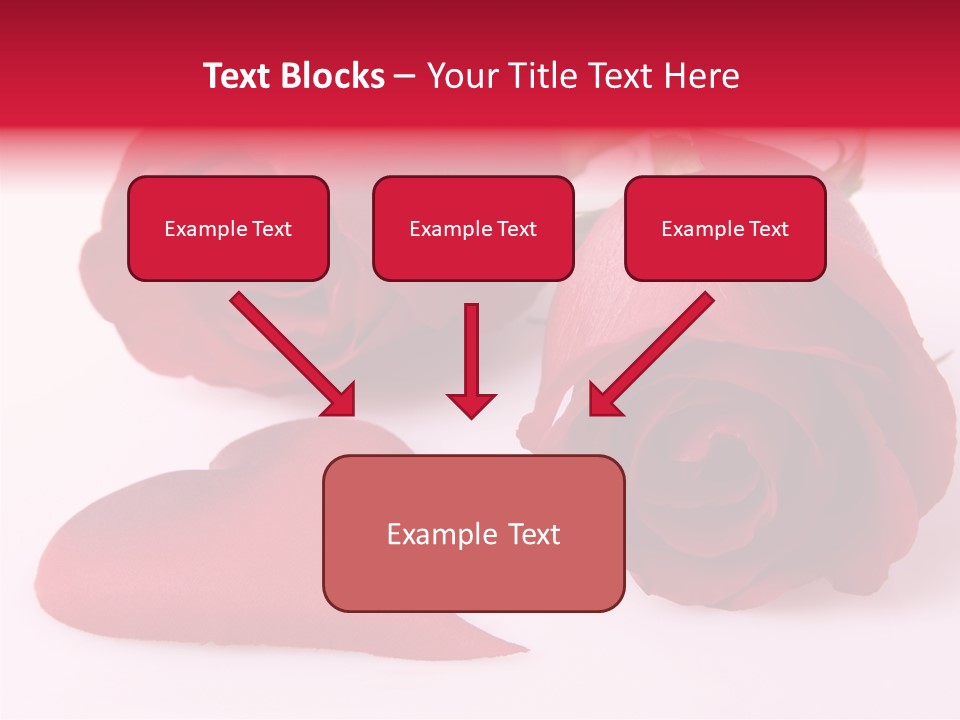 Text Blocks – Your Title Text Here

Example Text

Example Text

Example Text

Example Text